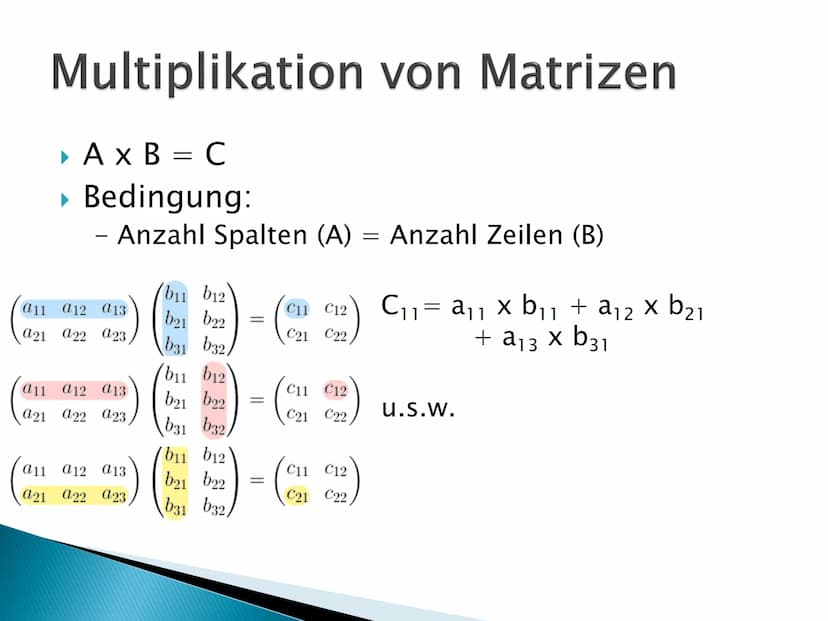 Multiplikation von Matrizen

A x B = C

Bedingung:

– Anzahl Spalten (A) = Anzahl Zeilen (B)

$\begin{pmatrix} a_{11} & a_{12} & a_{13} \\ a_{21} & a_{22} & a_{23} \end{pmatrix} \begin{pmatrix} b_{11} & b_{12} \\ b_{21} & b_{22} \\ b_{31} & b_{32} \end{pmatrix} = \begin{pmatrix} c_{11} & c_{12} \\ c_{21} & c_{22} \end{pmatrix}$

$C_{11} = a_{11} \times b_{11} + a_{12} \times b_{21} + a_{13} \times b_{31}$

$\begin{pmatrix} a_{11} & a_{12} & a_{13} \\ a_{21} & a_{22} & a_{23} \end{pmatrix} \begin{pmatrix} b_{11} & b_{12} \\ b_{21} & b_{22} \\ b_{31} & b_{32} \end{pmatrix} = \begin{pmatrix} c_{11} & c_{12} \\ c_{21} & c_{22} \end{pmatrix}$

u.s.w.

$\begin{pmatrix} a_{11} & a_{12} & a_{13} \\ a_{21} & a_{22} & a_{23} \end{pmatrix} \begin{pmatrix} b_{11} & b_{12} \\ b_{21} & b_{22} \\ b_{31} & b_{32} \end{pmatrix} = \begin{pmatrix} c_{11} & c_{12} \\ c_{21} & c_{22} \end{pmatrix}$